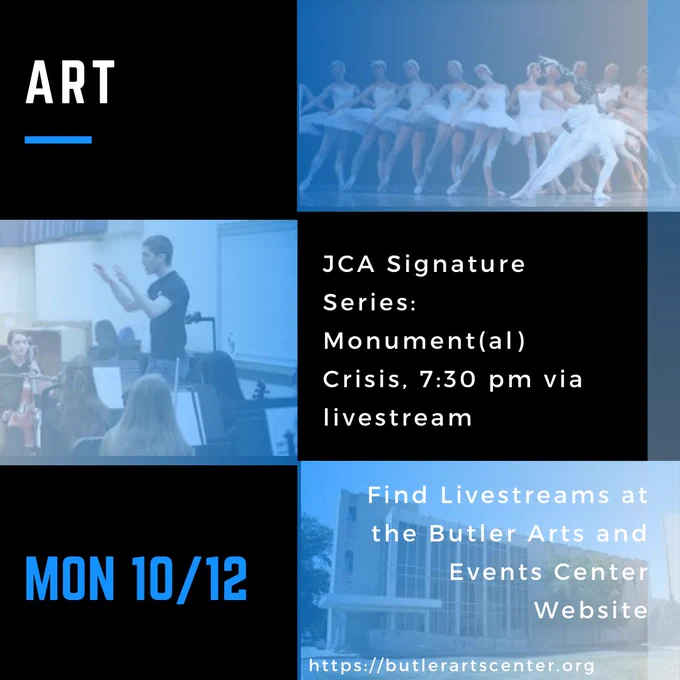 ART

JCA Signature Series: Monument(al) Crisis, 7:30 pm via livestream

MON 10/12

Find Livestreams at the Butler Arts and Events Center Website

https://butlerartscenter.org